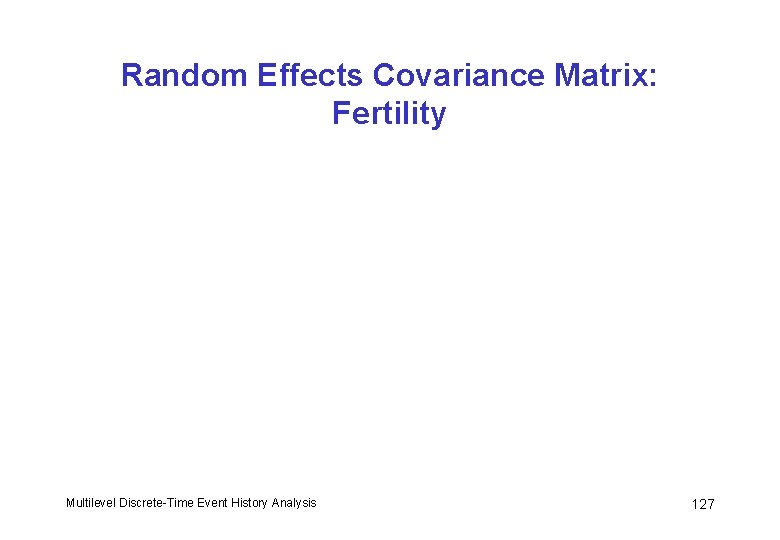 Random Effects Covariance Matrix: Fertility

Multilevel Discrete-Time Event History Analysis

127